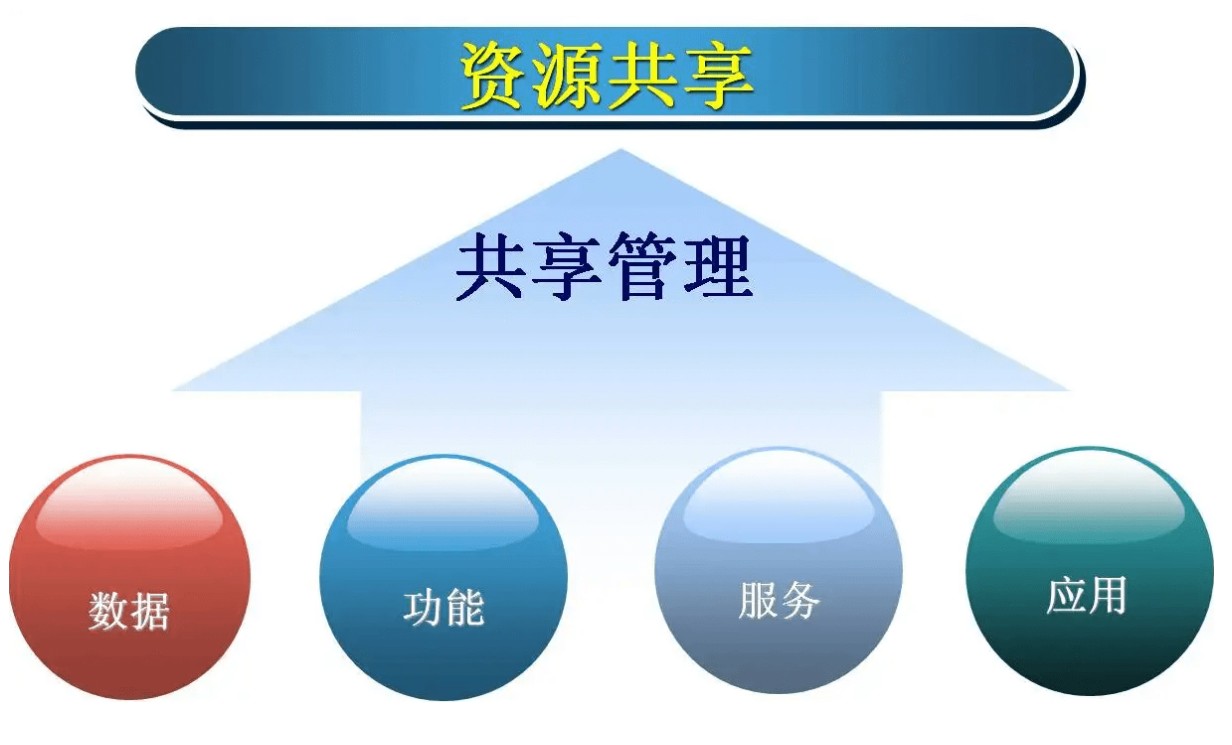 资源共享

共享管理

数据

功能

服务

应用